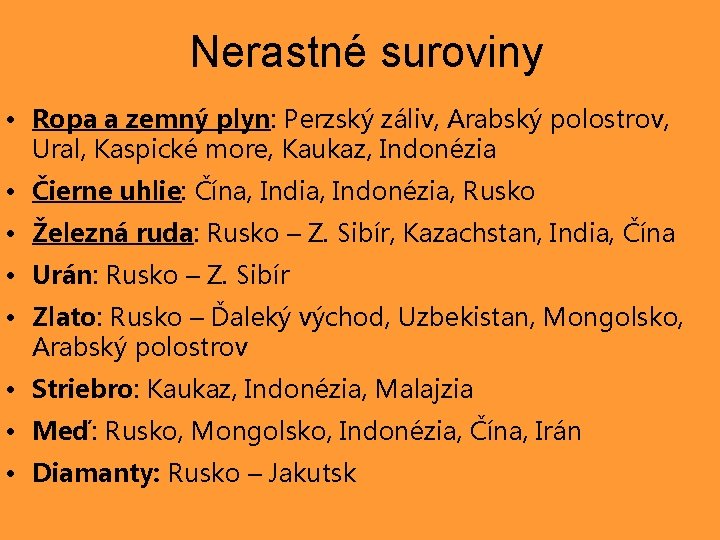 Nerastné suroviny

• Ropa a zemný plyn: Perzský záliv, Arabský polostrov, Ural, Kaspické more, Kaukaz, Indonézia
• Čierne uhlie: Čína, India, Indonézia, Rusko
• Železná ruda: Rusko – Z. Sibír, Kazachstan, India, Čína
• Urán: Rusko – Z. Sibír
• Zlato: Rusko – Ďaleký východ, Uzbekistan, Mongolsko, Arabský polostrov
• Striebro: Kaukaz, Indonézia, Malajzia
• Meď: Rusko, Mongolsko, Indonézia, Čína, Irán
• Diamanty: Rusko – Jakutsk